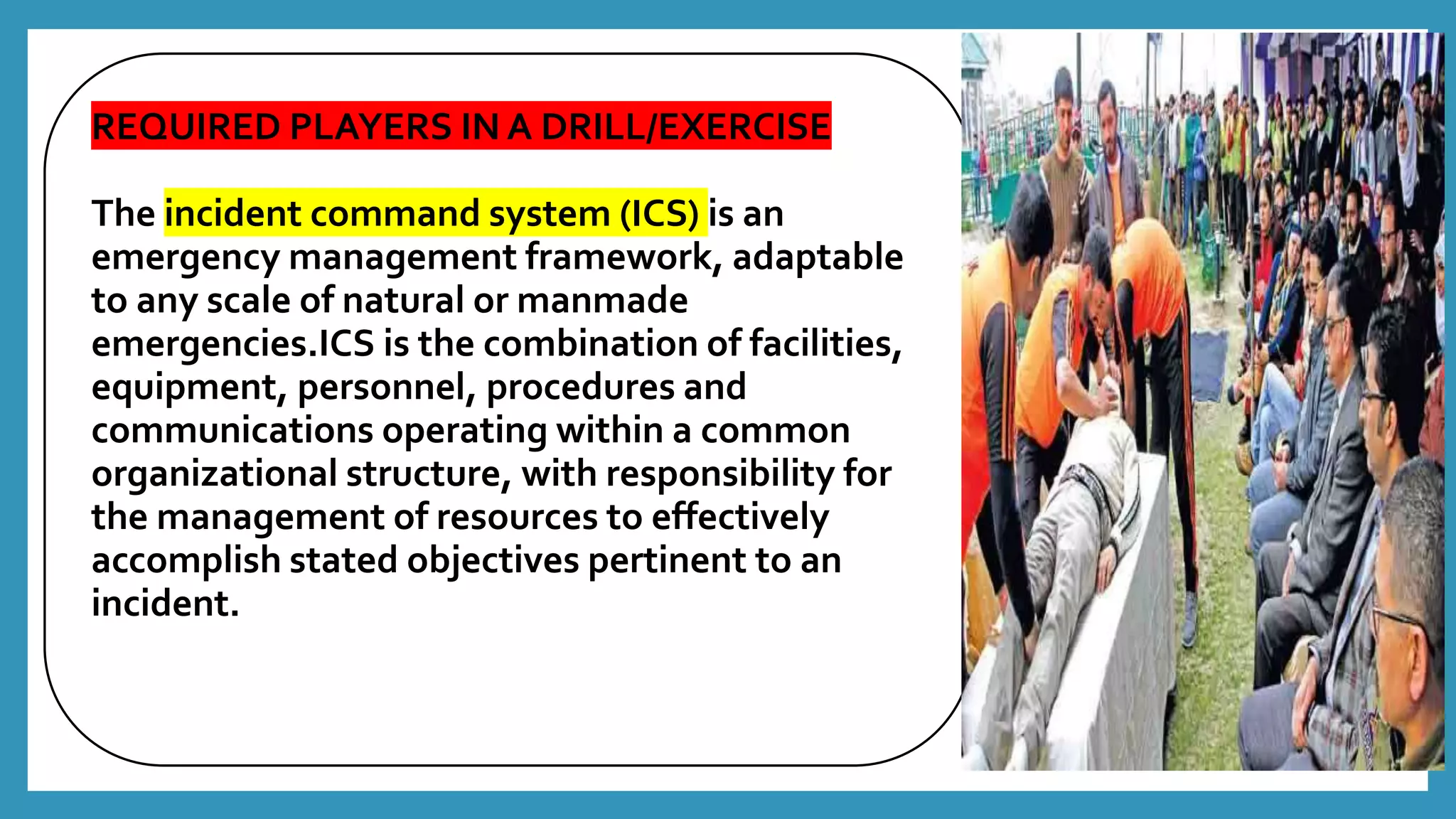 REQUIRED PLAYERS IN A DRILL/EXERCISE

The incident command system (ICS) is an emergency management framework, adaptable to any scale of natural or manmade emergencies.ICS is the combination of facilities, equipment, personnel, procedures and communications operating within a common organizational structure, with responsibility for the management of resources to effectively accomplish stated objectives pertinent to an incident.